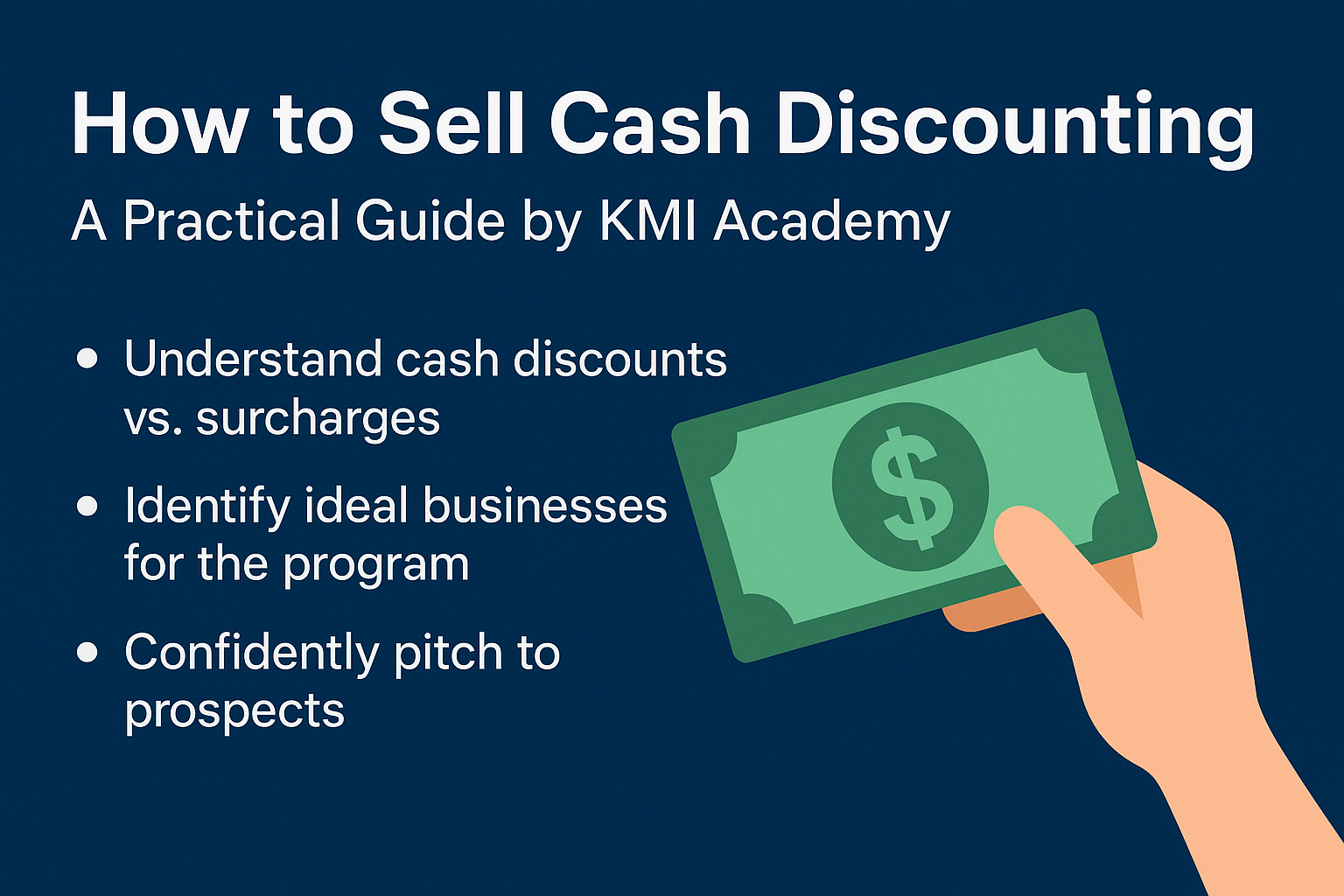 How to Sell Cash Discounting

A Practical Guide by KMI Academy

• Understand cash discounts vs. surcharges

• Identify ideal businesses for the program

• Confidently pitch to prospects

$